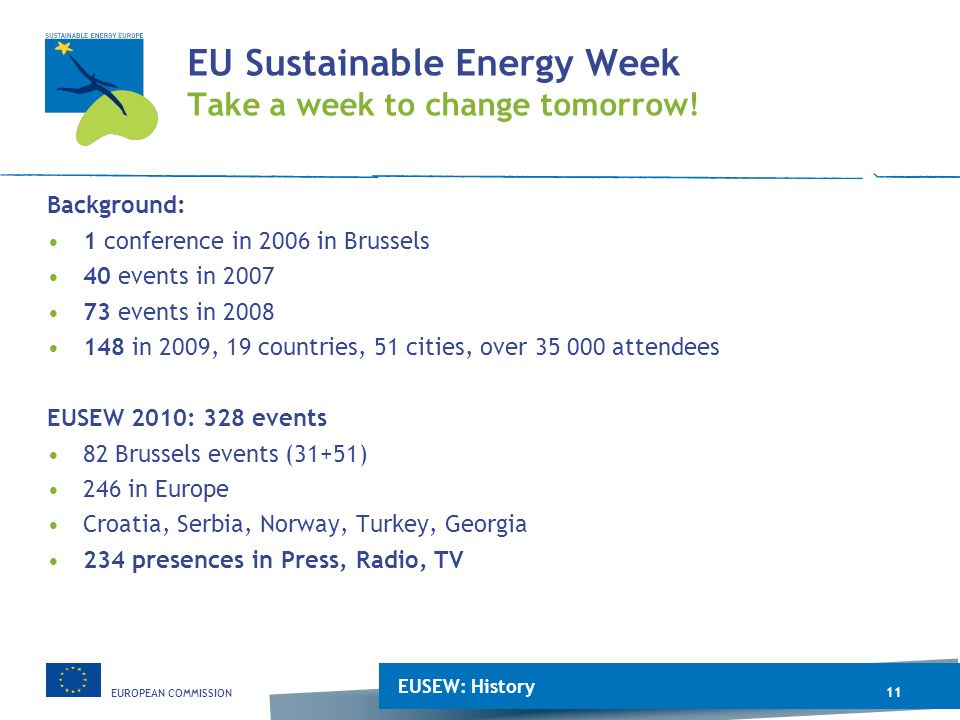 SUSTAINABLE ENERGY EUROPE

EU Sustainable Energy Week
Take a week to change tomorrow!

Background:
• 1 conference in 2006 in Brussels
• 40 events in 2007
• 73 events in 2008
• 148 in 2009, 19 countries, 51 cities, over 35 000 attendees

EUSEW 2010: 328 events
• 82 Brussels events (31+51)
• 246 in Europe
• Croatia, Serbia, Norway, Turkey, Georgia
• 234 presences in Press, Radio, TV

EUROPEAN COMMISSION

EUSEW: History

11